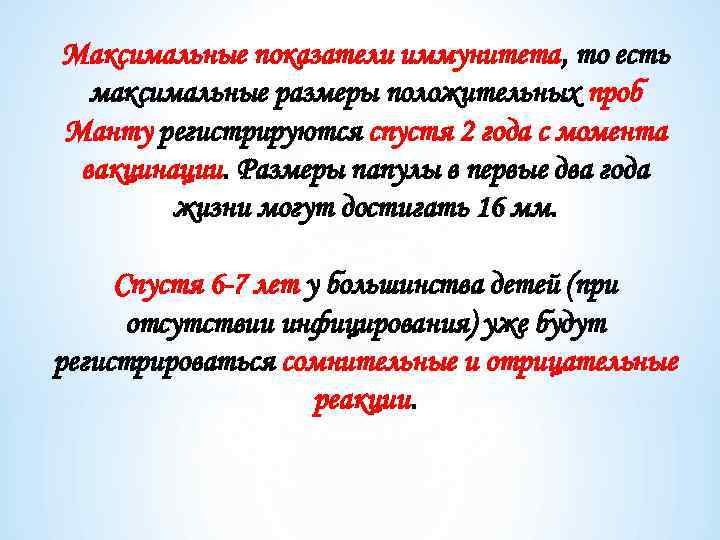 Максимальные показатели иммунитета, то есть максимальные размеры положительных проб Манту регистрируются спустя 2 года с момента вакцинации. Размеры папулы в первые два года жизни могут достигать 16 мм.

Спустя 6-7 лет у большинства детей (при отсутствии инфицирования) уже будут регистрироваться сомнительные и отрицательные реакции.